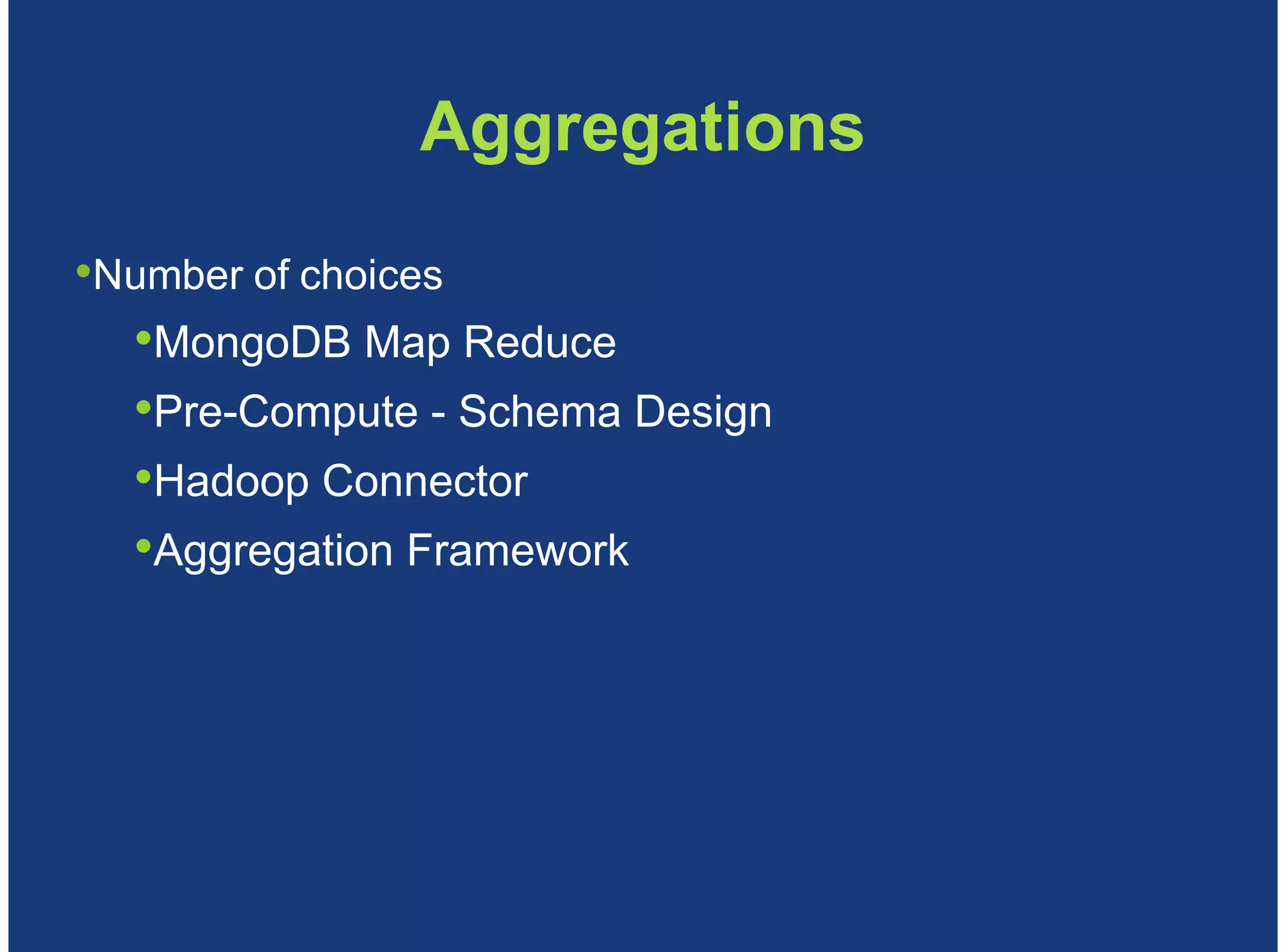 Aggregations

•Number of choices

•MongoDB Map Reduce

•Pre-Compute - Schema Design

•Hadoop Connector

•Aggregation Framework